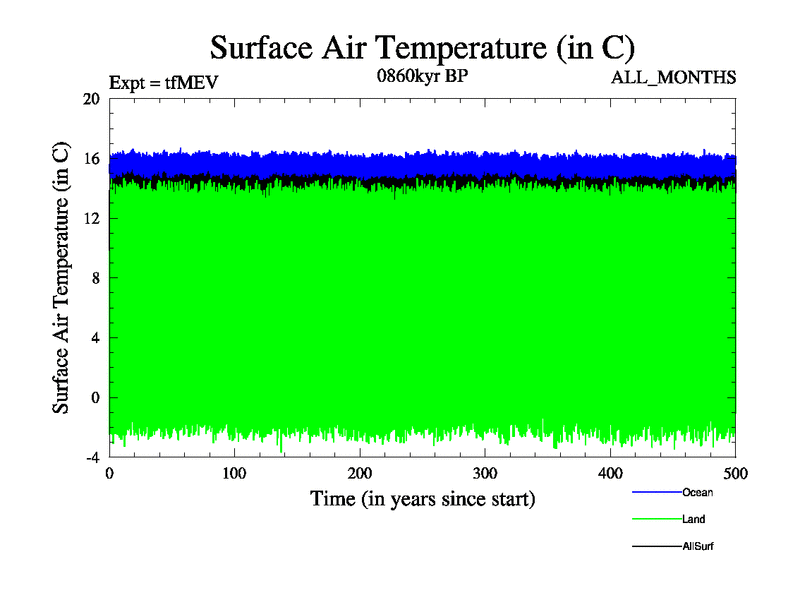 Surface Air Temperature (in C)

Expt = tfMEV

0860kyr BP

ALL_MONTHS

Surface Air Temperature (in C)

20
16
12
8
4
0
-4

0
100
200
300
400
500

Time (in years since start)

Ocean
Land
AllSurf